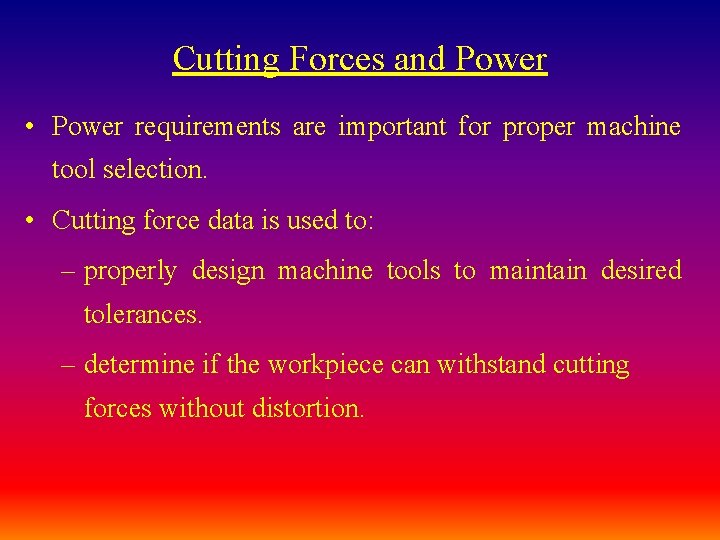 Cutting Forces and Power

• Power requirements are important for proper machine tool selection.

• Cutting force data is used to:

– properly design machine tools to maintain desired tolerances.

– determine if the workpiece can withstand cutting forces without distortion.